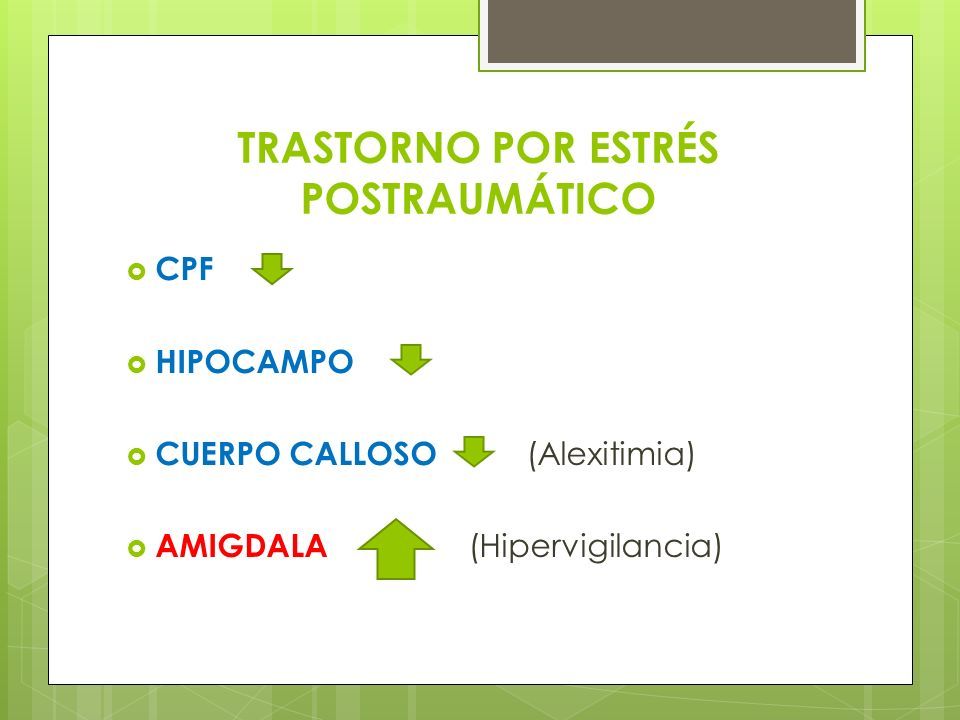 TRASTORNO POR ESTRÉS POSTRAUMÁTICO

CPF

HIPOCAMPO

CUERPO CALLOSO (Alexitimia)

AMIGDALA (Hipervigilancia)